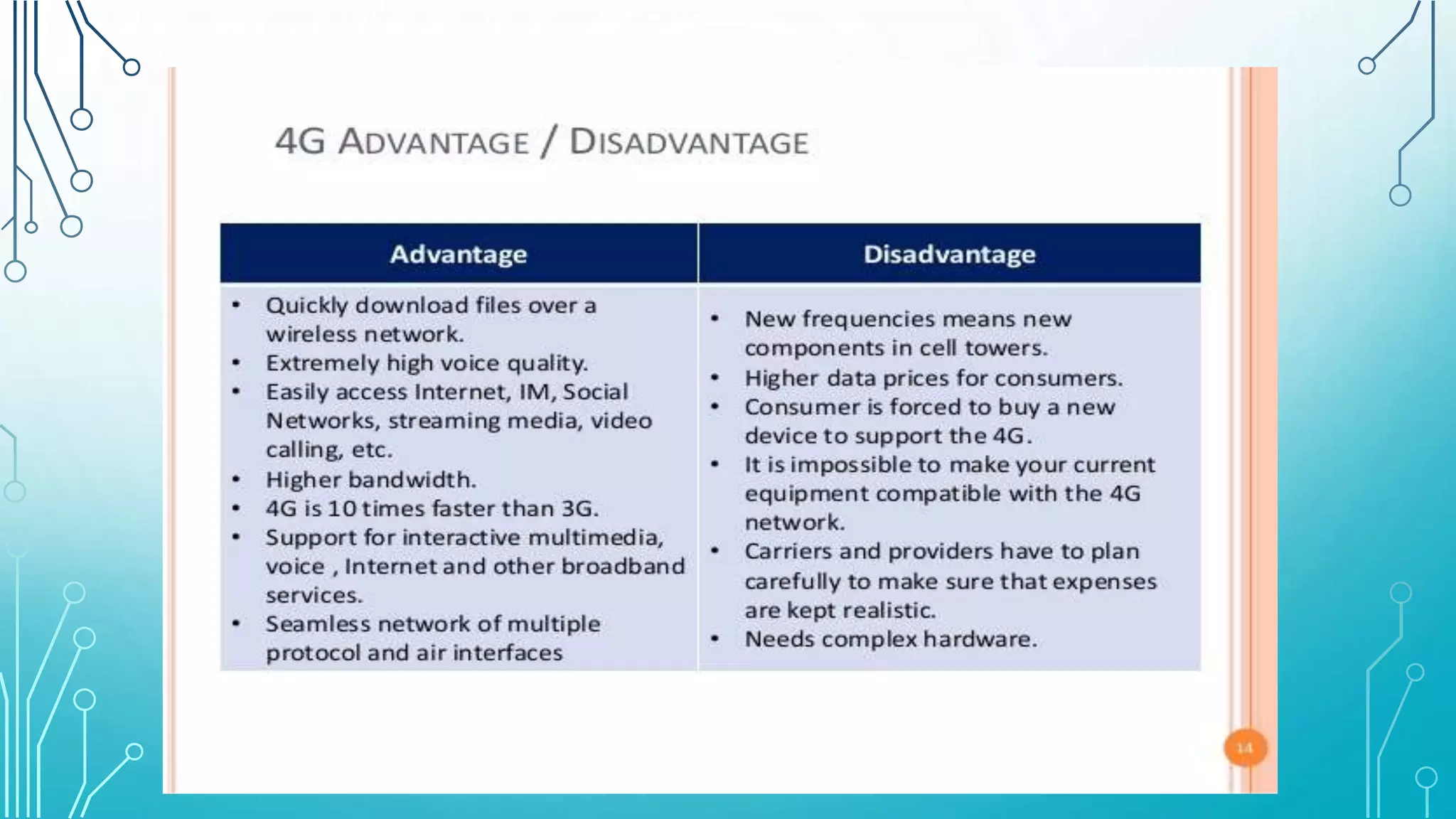 4G ADVANTAGE / DISADVANTAGE

| Advantage | Disadvantage |
|---|---|
| • Quickly download files over a wireless network. • Extremely high voice quality. • Easily access Internet, IM, Social Networks, streaming media, video calling, etc. • Higher bandwidth. • 4G is 10 times faster than 3G. • Support for interactive multimedia, voice , Internet and other broadband services. • Seamless network of multiple protocol and air interfaces | • New frequencies means new components in cell towers. • Higher data prices for consumers. • Consumer is forced to buy a new device to support the 4G. • It is impossible to make your current equipment compatible with the 4G network. • Carriers and providers have to plan carefully to make sure that expenses are kept realistic. • Needs complex hardware. |

14